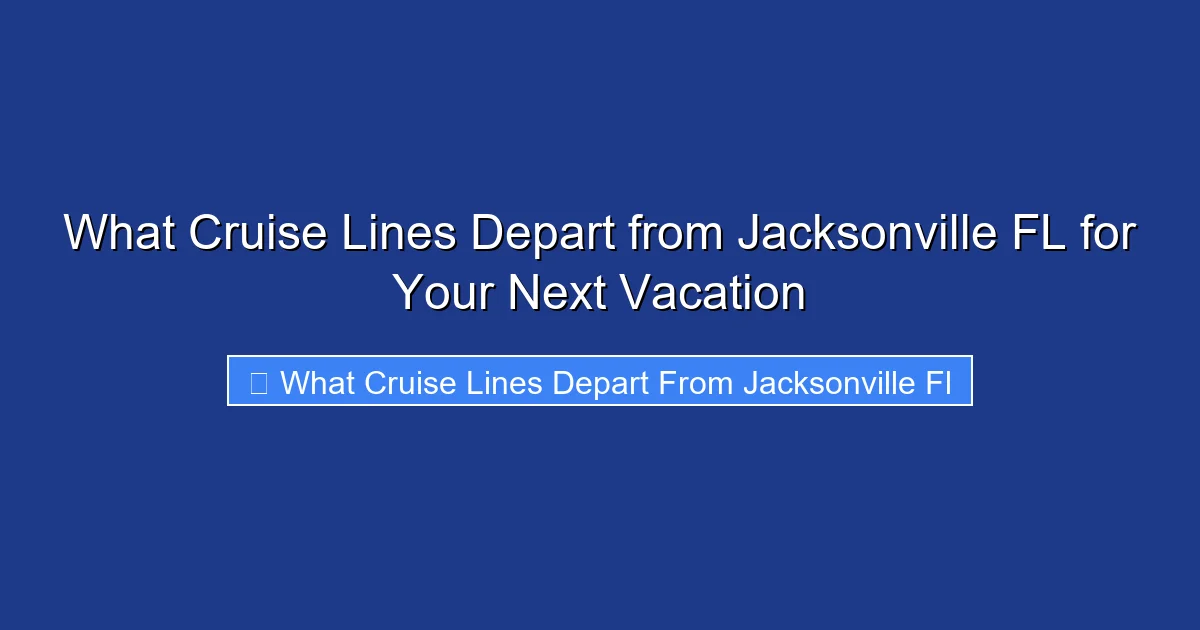 What Cruise Lines Depart from Jacksonville FL for Your Next Vacation

What Cruise Lines Depart From Jacksonville Fl